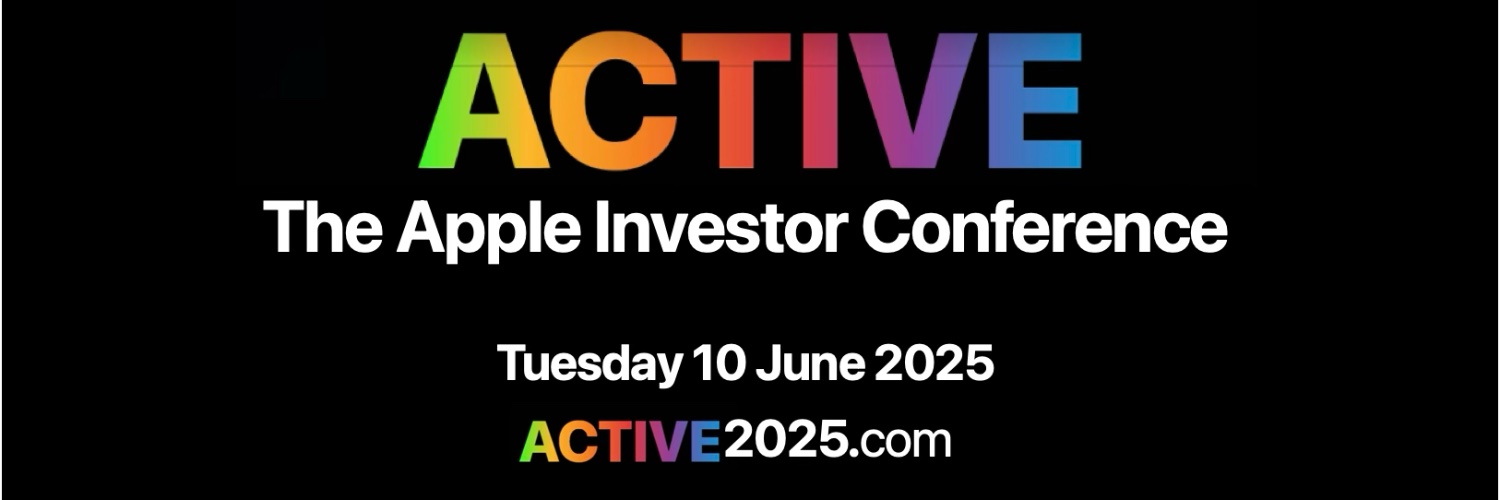 ACTIVE
The Apple Investor Conference

Tuesday 10 June 2025
ACTIVE2025.com